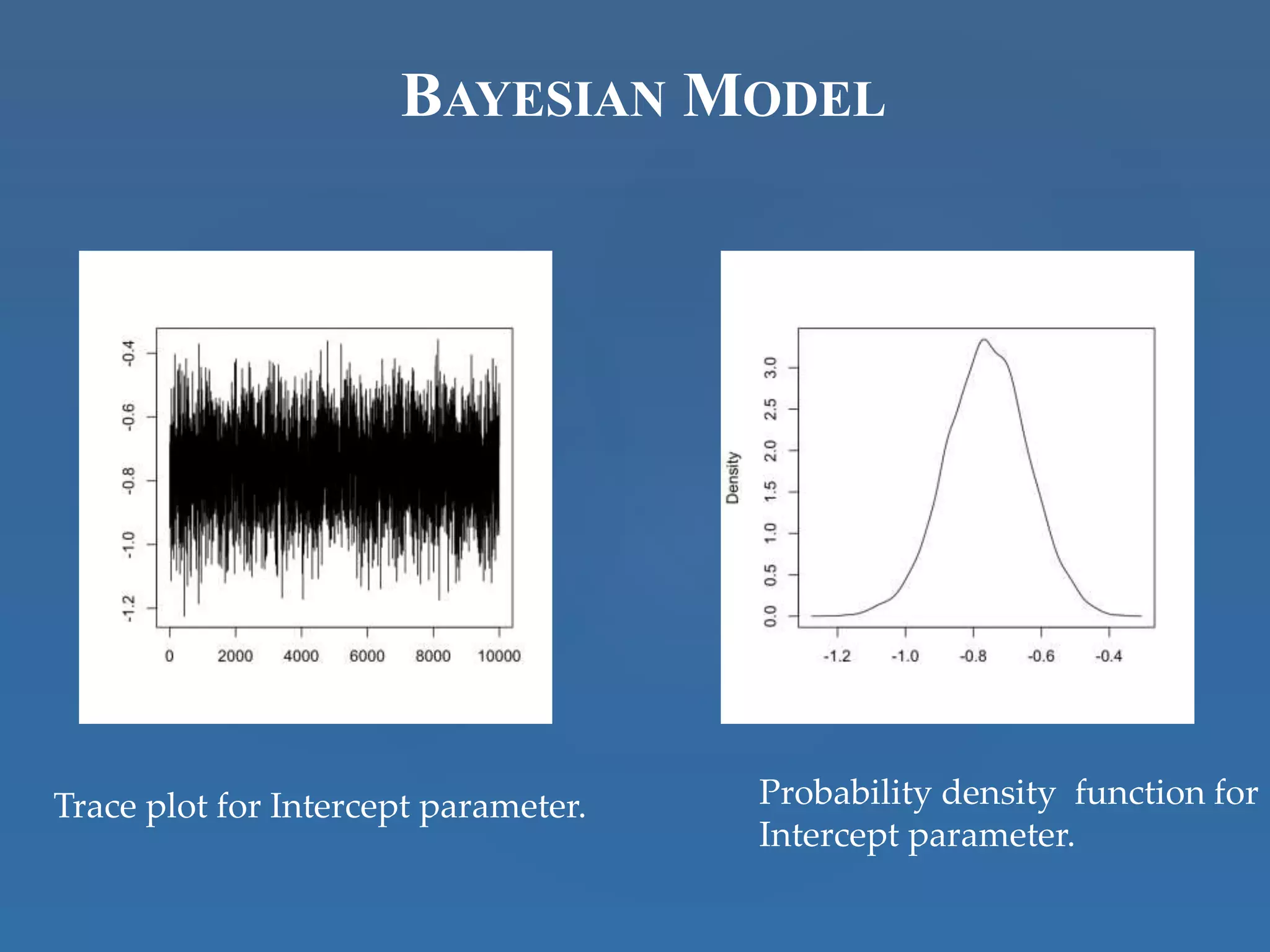 BAYESIAN MODEL

-0.4
-0.6
-0.8
-1.0
-1.2

0
2000
4000
6000
8000
10000

Density

3.0
2.5
2.0
1.5
1.0
0.5
0.0

-1.2
-1.0
-0.8
-0.6
-0.4

Trace plot for Intercept parameter.

Probability density function for Intercept parameter.